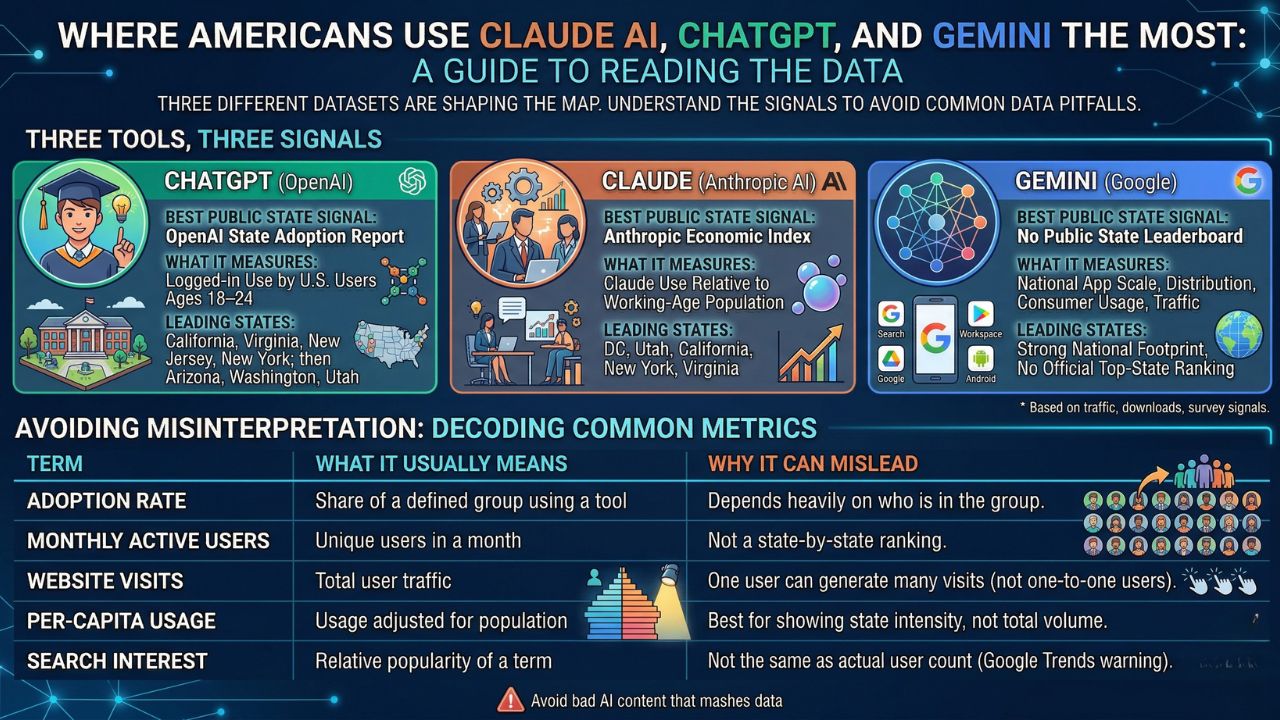 WHERE AMERICANS USE CLAUDE AI, CHATGPT, AND GEMINI THE MOST:
A GUIDE TO READING THE DATA

THREE DIFFERENT DATASETS ARE SHAPING THE MAP. UNDERSTAND THE SIGNALS TO AVOID COMMON DATA PITFALLS.

THREE TOOLS, THREE SIGNALS

CHATGPT (OpenAI)
BEST PUBLIC STATE SIGNAL:
OpenAI State Adoption Report
WHAT IT MEASURES:
Logged-in Use by U.S. Users Ages 18–24
LEADING STATES:
California, Virginia, New Jersey, New York; then Arizona, Washington, Utah

CLAUDE (Anthropic AI)
BEST PUBLIC STATE SIGNAL:
Anthropic Economic Index
WHAT IT MEASURES:
Claude Use Relative to Working-Age Population
LEADING STATES:
DC, Utah, California, New York, Virginia

GEMINI (Google)
BEST PUBLIC STATE SIGNAL:
No Public State Leaderboard
WHAT IT MEASURES:
National App Scale, Distribution, Consumer Usage, Traffic
LEADING STATES:
Strong National Footprint, No Official Top-State Ranking
Search
Workspace
Google
Android

* Based on traffic, downloads, survey signals.

AVOIDING MISINTERPRETATION: DECODING COMMON METRICS

| TERM | WHAT IT USUALLY MEANS | WHY IT CAN MISLEAD |
|---|---|---|
| ADOPTION RATE | Share of a defined group using a tool | Depends heavily on who is in the group. |
| MONTHLY ACTIVE USERS | Unique users in a month | Not a state-by-state ranking. |
| WEBSITE VISITS | Total user traffic | One user can generate many visits (not one-to-one users). |
| PER-CAPITA USAGE | Usage adjusted for population | Best for showing state intensity, not total volume. |
| SEARCH INTEREST | Relative popularity of a term | Not the same as actual user count (Google Trends warning). |

Avoid bad AI content that mashes data